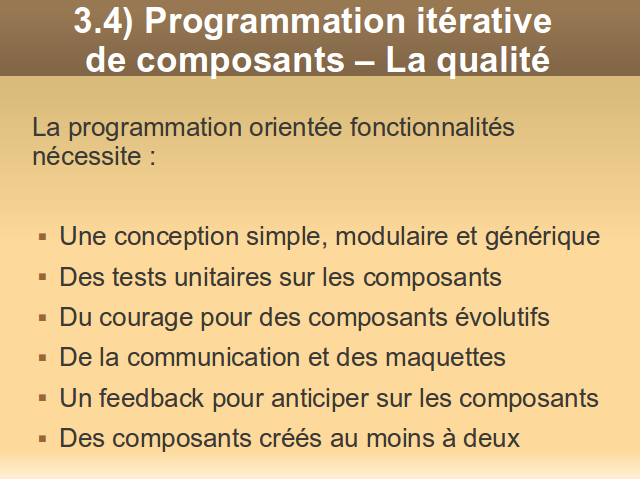 3.4) Programmation itérative de composants – La qualité

La programmation orientée fonctionnalités nécessite :

▪ Une conception simple, modulaire et générique
▪ Des tests unitaires sur les composants
▪ Du courage pour des composants évolutifs
▪ De la communication et des maquettes
▪ Un feedback pour anticiper sur les composants
▪ Des composants créés au moins à deux